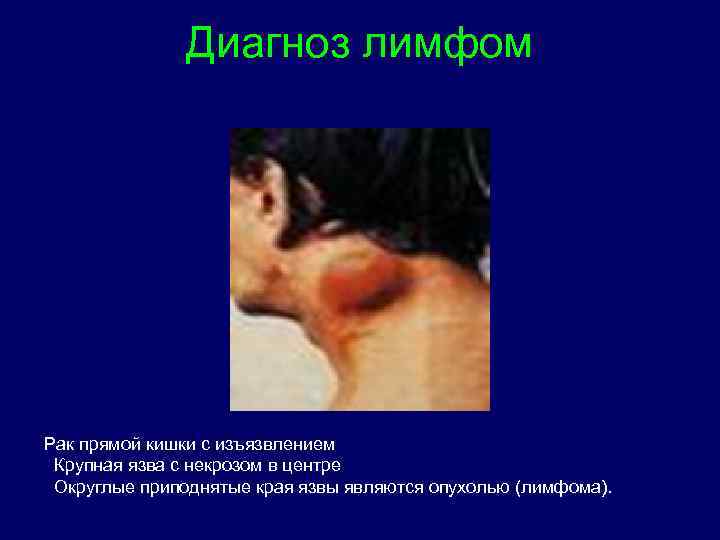 Диагноз лимфом

Рак прямой кишки с изъязвлением
Крупная язва с некрозом в центре
Округлые приподнятые края язвы являются опухолью (лимфома).